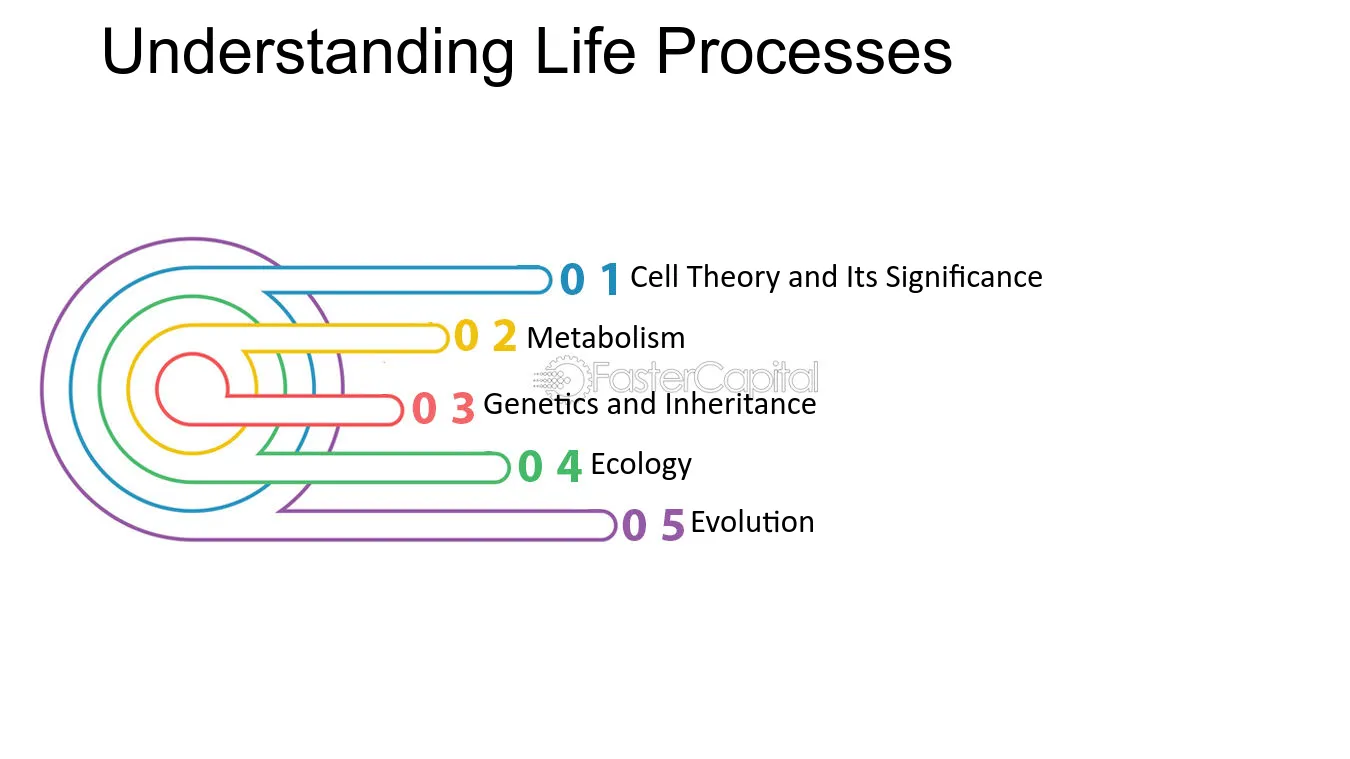 Understanding Life Processes

0 1 Cell Theory and Its Significance

0 2 Metabolism

0 3 Genetics and Inheritance

0 4 Ecology

0 5 Evolution

FasterCapital